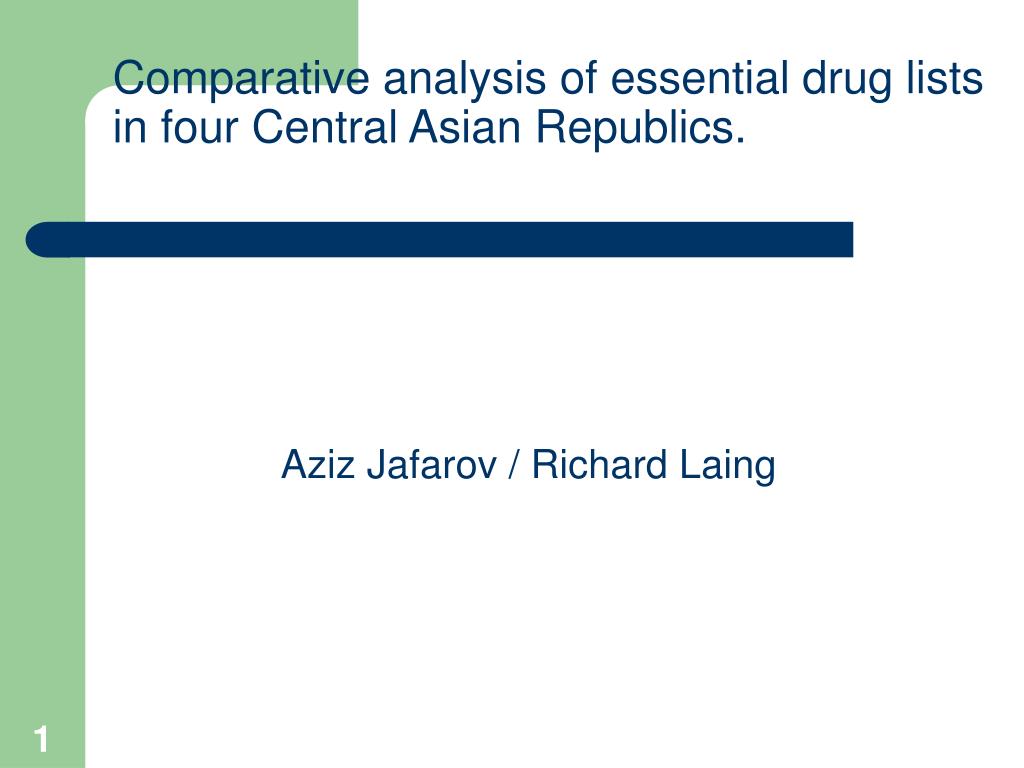 Comparative analysis of essential drug lists in four Central Asian Republics.

Aziz Jafarov / Richard Laing

1